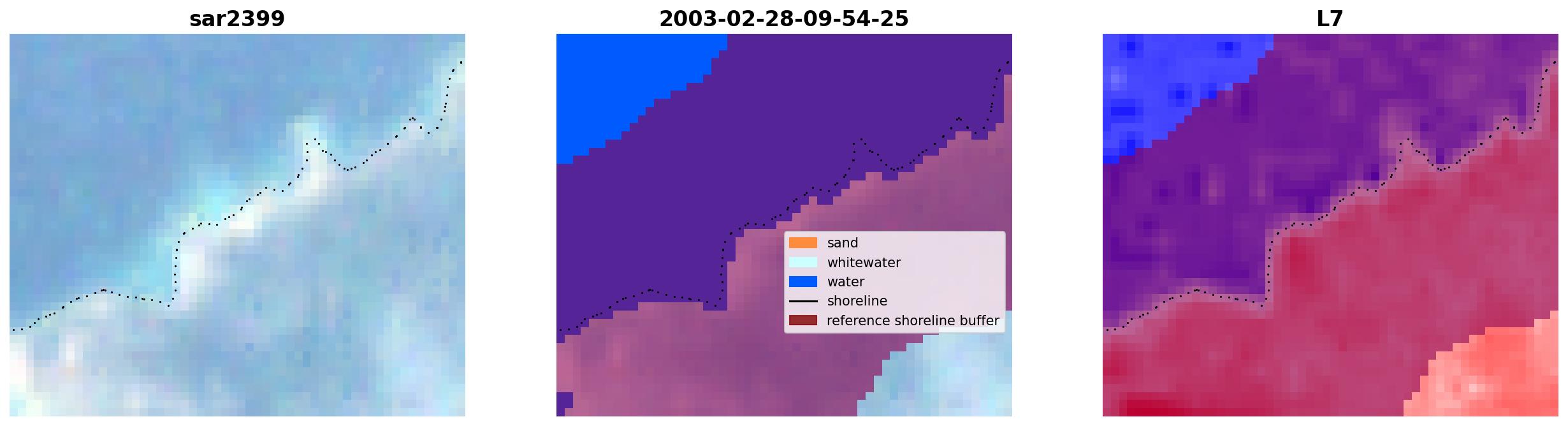 sar2399

2003-02-28-09-54-25

sand
whitewater
water
shoreline
reference shoreline buffer

L7